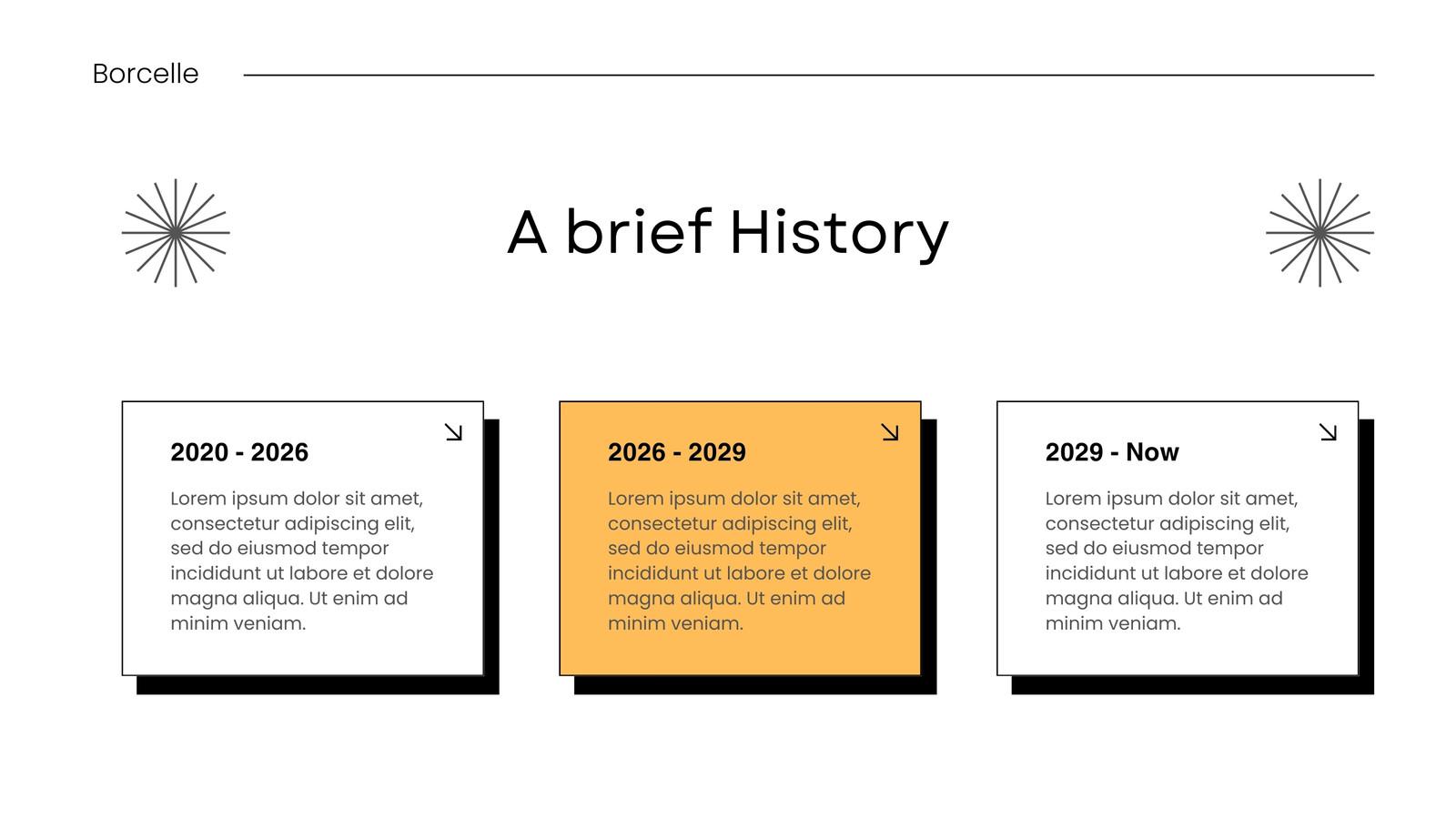 Borcelle

A brief History

2020 - 2026

Lorem ipsum dolor sit amet, consectetur adipiscing elit, sed do eiusmod tempor incididunt ut labore et dolore magna aliqua. Ut enim ad minim veniam.

2026 - 2029

Lorem ipsum dolor sit amet, consectetur adipiscing elit, sed do eiusmod tempor incididunt ut labore et dolore magna aliqua. Ut enim ad minim veniam.

2029 - Now

Lorem ipsum dolor sit amet, consectetur adipiscing elit, sed do eiusmod tempor incididunt ut labore et dolore magna aliqua. Ut enim ad minim veniam.